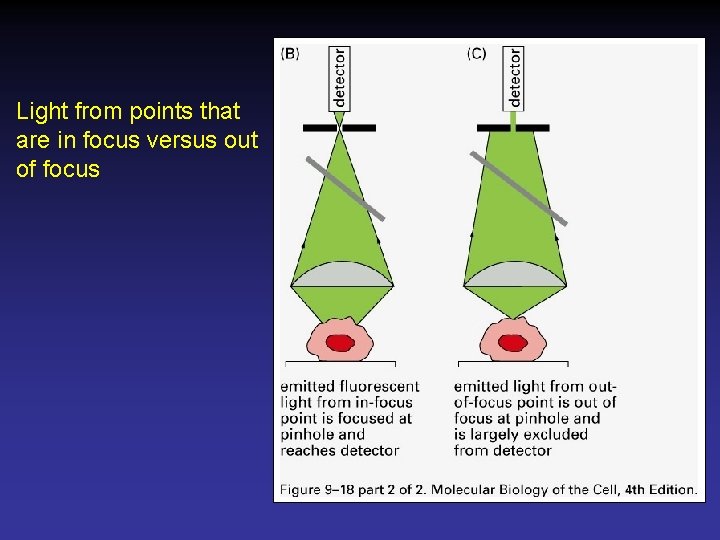 Light from points that are in focus versus out of focus

(B)

detector

emitted fluorescent light from in-focus point is focused at pinhole and reaches detector

(C)

detector

emitted light from out-of-focus point is out of focus at pinhole and is largely excluded from detector

Figure 9–18 part 2 of 2. Molecular Biology of the Cell, 4th Edition.